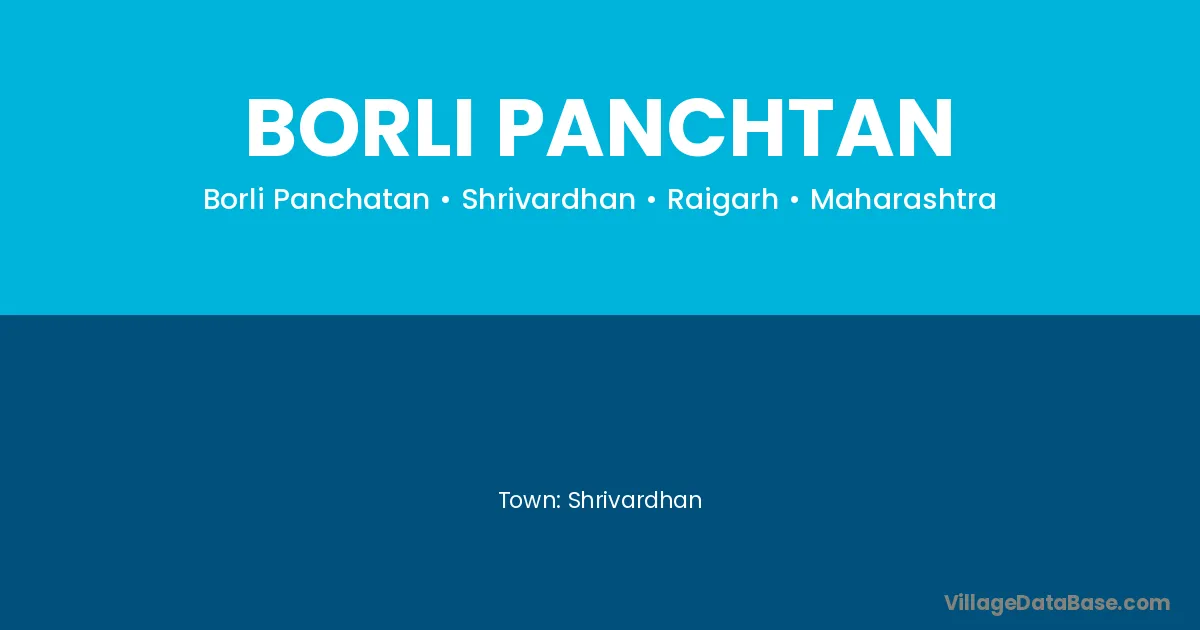 BORLI PANCHTAN

Borli Panchatan • Shrivardhan • Raigarh • Maharashtra

Town: Shrivardhan

VillageDataBase.com